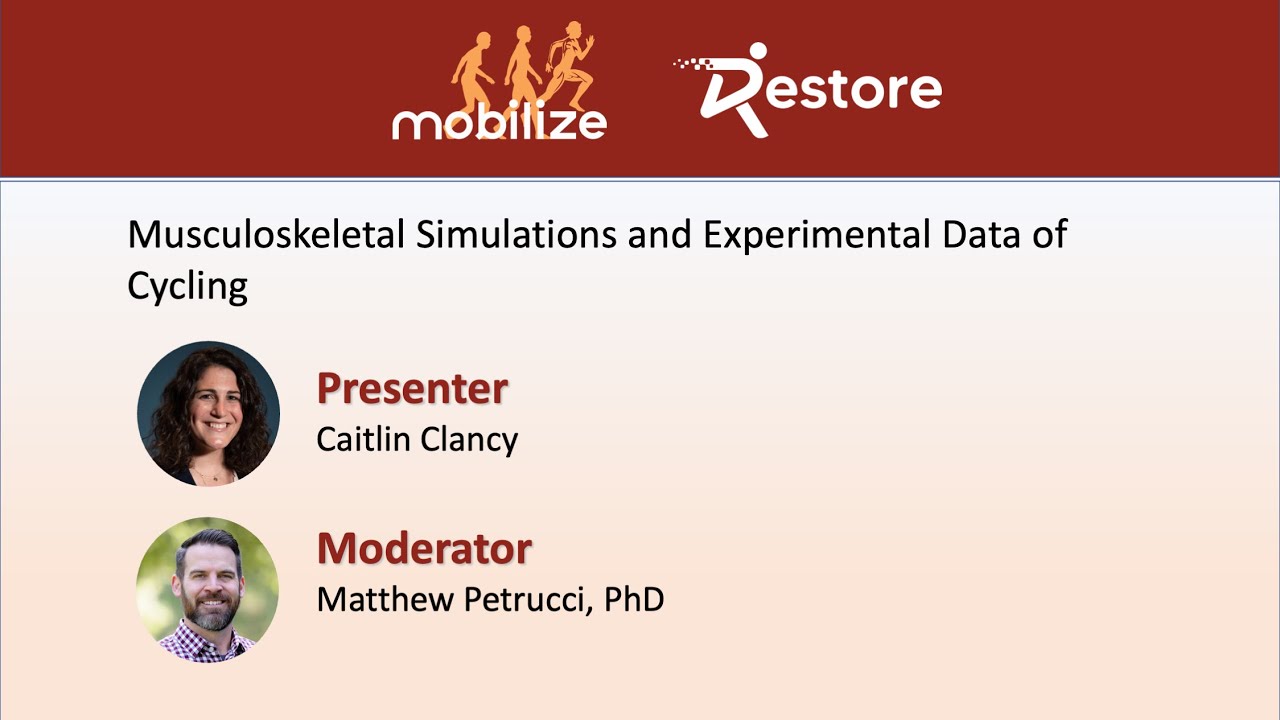 mobilize

Restore

Musculoskeletal Simulations and Experimental Data of Cycling

Presenter
Caitlin Clancy

Moderator
Matthew Petrucci, PhD